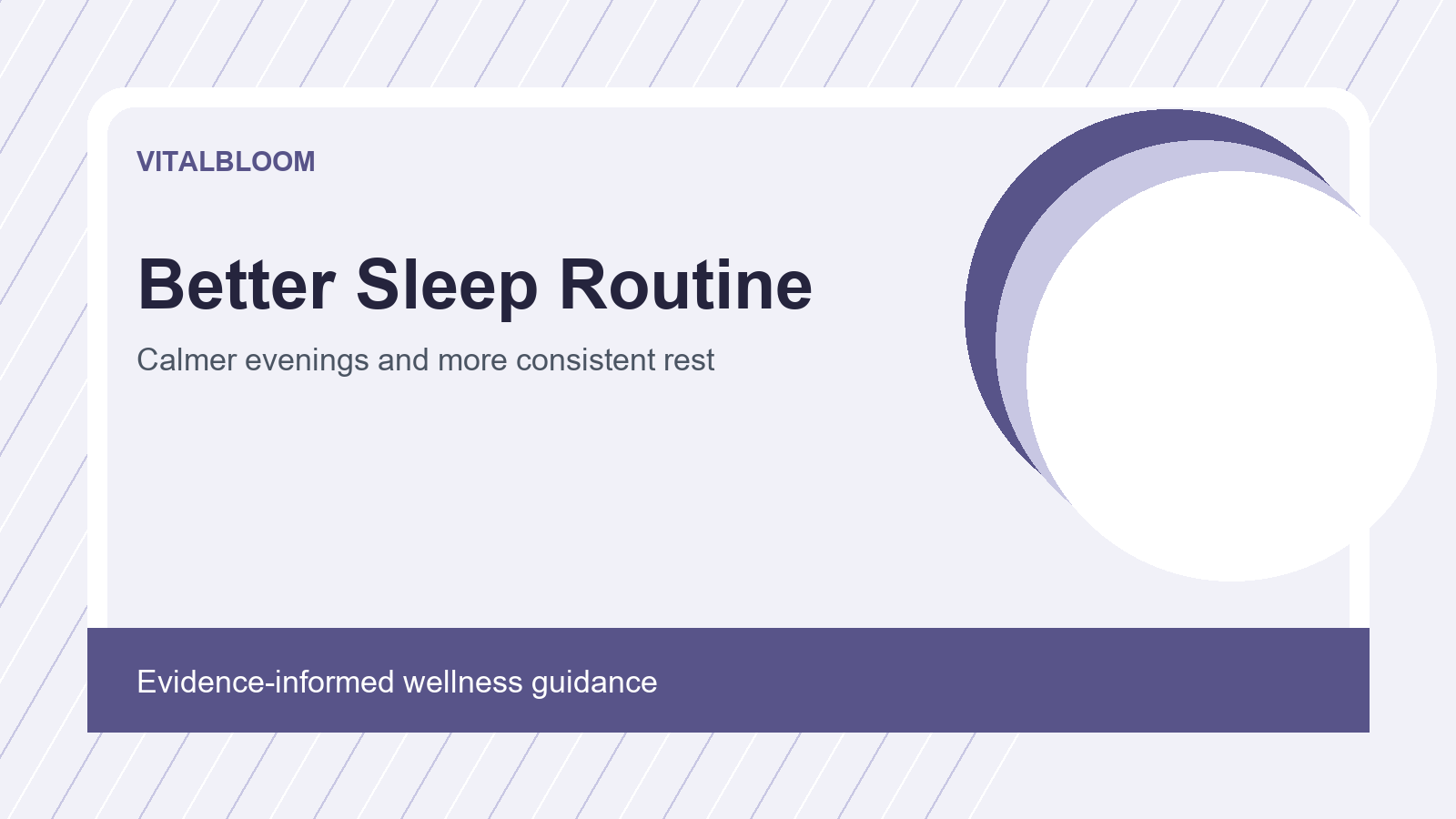 VITALBLOOM

Better Sleep Routine

Calmer evenings and more consistent rest

Evidence-informed wellness guidance